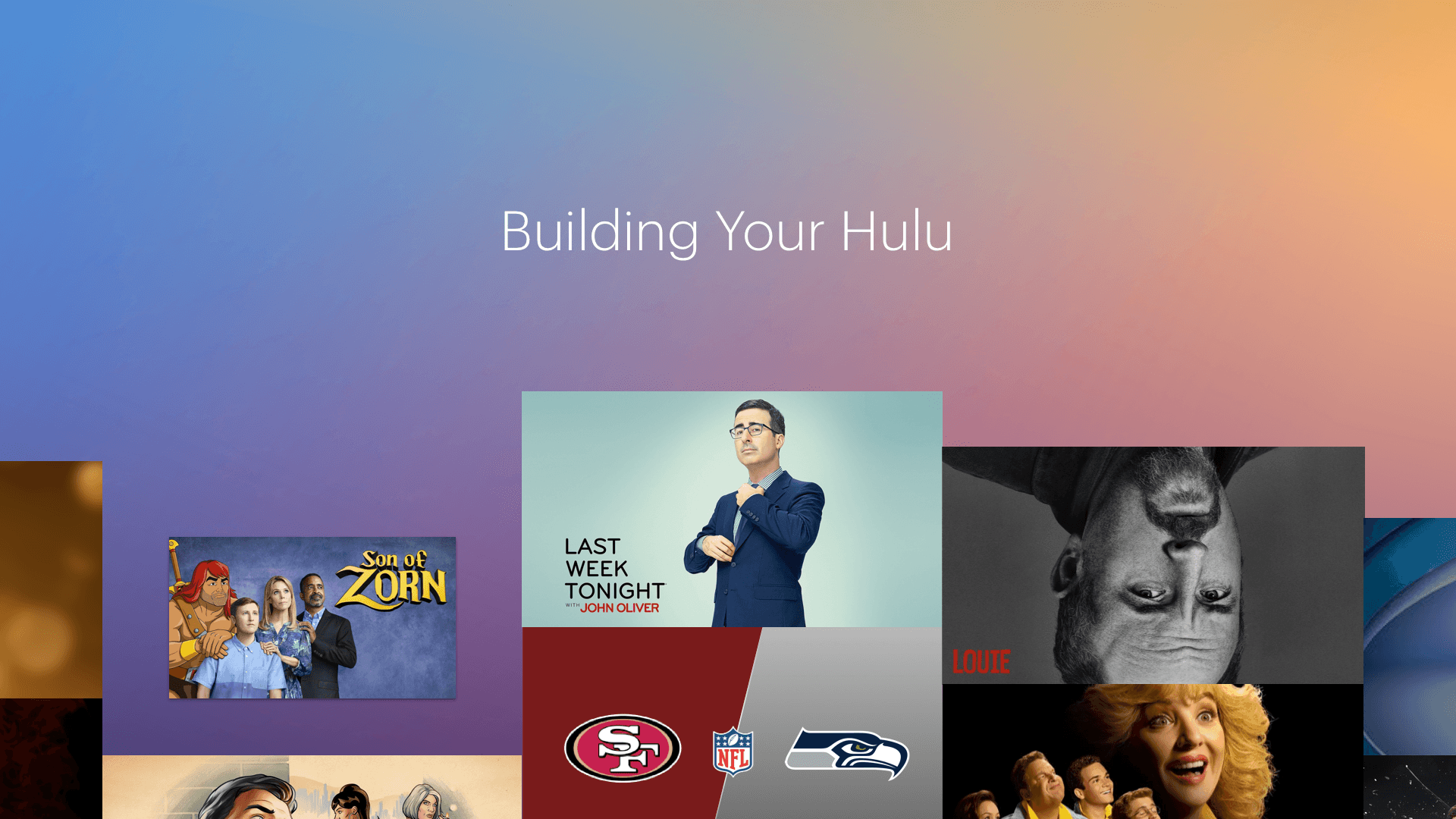 Building Your Hulu

Son of ZORN

LAST WEEK TONIGHT WITH JOHN OLIVER

LOUIE

SF

NFL